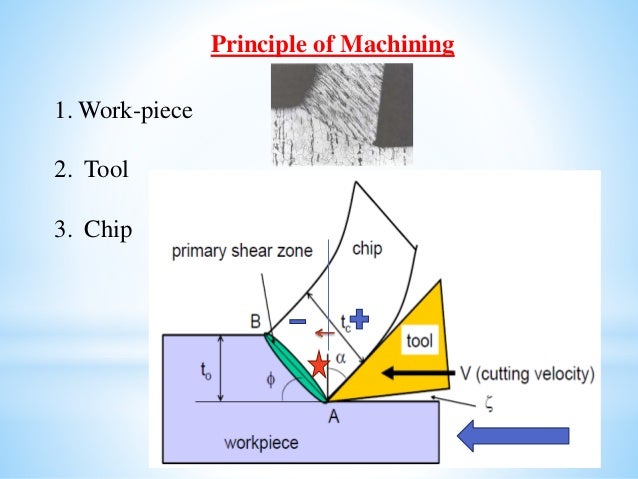 Principle of Machining

1. Work-piece

2. Tool

3. Chip

primary shear zone

chip

B

$t_c$

tool

$t_o$

$\phi$

$\alpha$

V (cutting velocity)

$\zeta$

A

workpiece